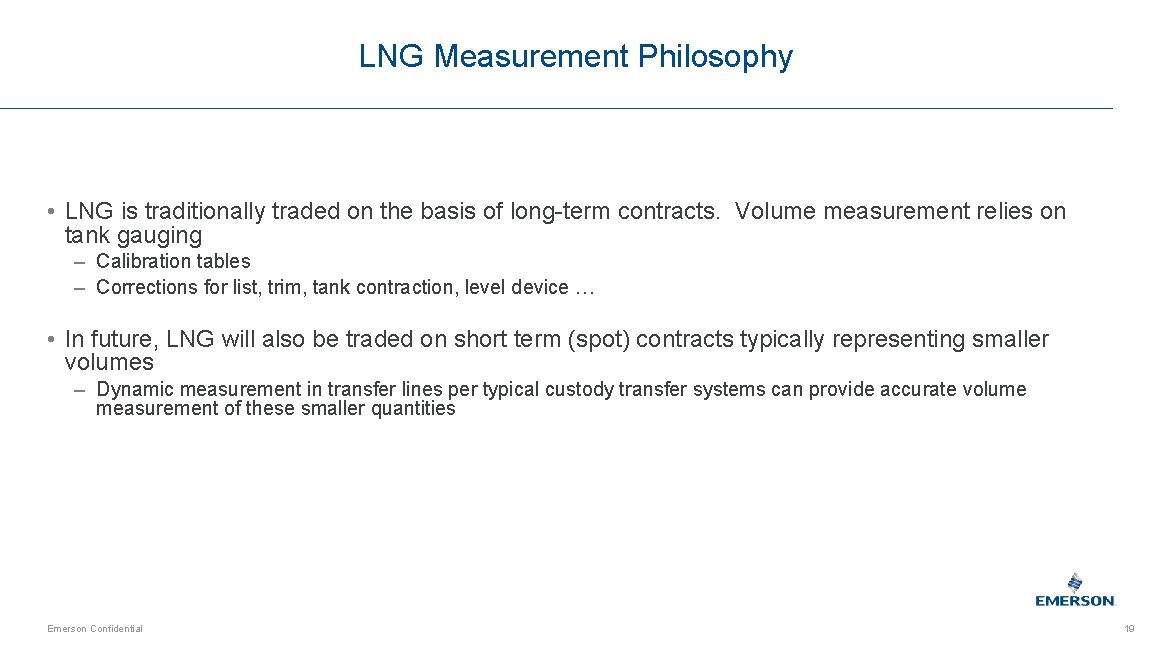 LNG Measurement Philosophy

• LNG is traditionally traded on the basis of long-term contracts. Volume measurement relies on tank gauging

– Calibration tables
– Corrections for list, trim, tank contraction, level device …

• In future, LNG will also be traded on short term (spot) contracts typically representing smaller volumes

– Dynamic measurement in transfer lines per typical custody transfer systems can provide accurate volume measurement of these smaller quantities

EMERSON

Emerson Confidential

19